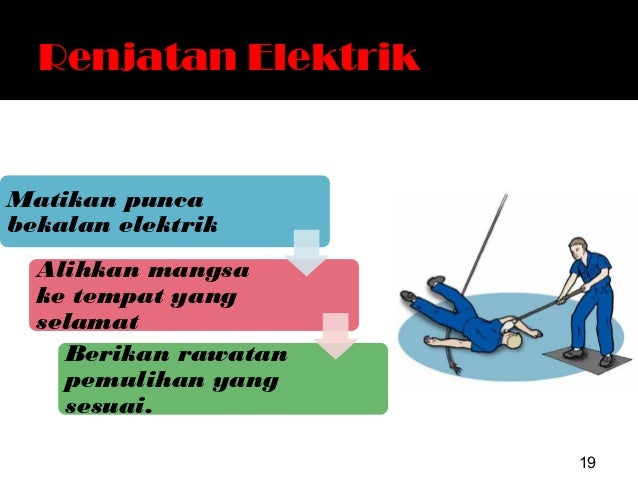 Renjatan Elektrik

Matikan punca bekalan elektrik

Alihkan mangsa ke tempat yang selamat

Berikan rawatan pemulihan yang sesuai.

19